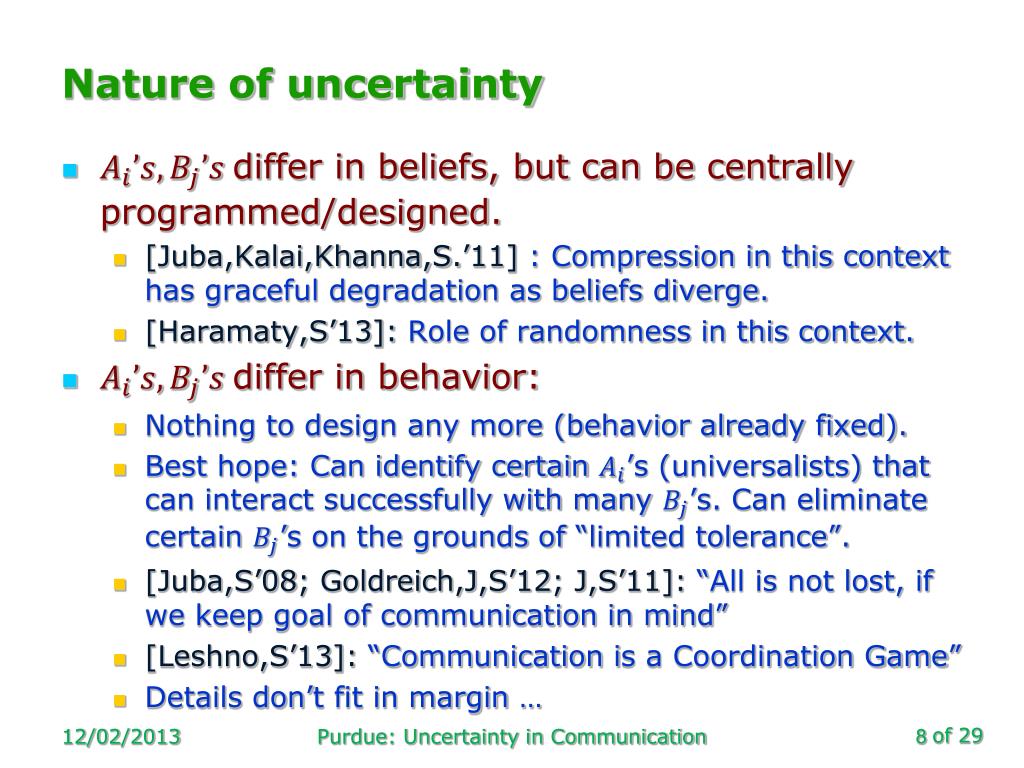 Nature of uncertainty

$A_i$'s, $B_j$'s differ in beliefs, but can be centrally programmed/designed.

[Juba,Kalai,Khanna,S.'11] : Compression in this context has graceful degradation as beliefs diverge.

[Haramaty,S'13]: Role of randomness in this context.

$A_i$'s, $B_j$'s differ in behavior:

Nothing to design any more (behavior already fixed).

Best hope: Can identify certain $A_i$'s (universalists) that can interact successfully with many $B_j$'s. Can eliminate certain $B_j$'s on the grounds of "limited tolerance".

[Juba,S'08; Goldreich,J,S'12; J,S'11]: "All is not lost, if we keep goal of communication in mind"

[Leshno,S'13]: "Communication is a Coordination Game"

Details don't fit in margin …

12/02/2013 Purdue: Uncertainty in Communication 8 of 29